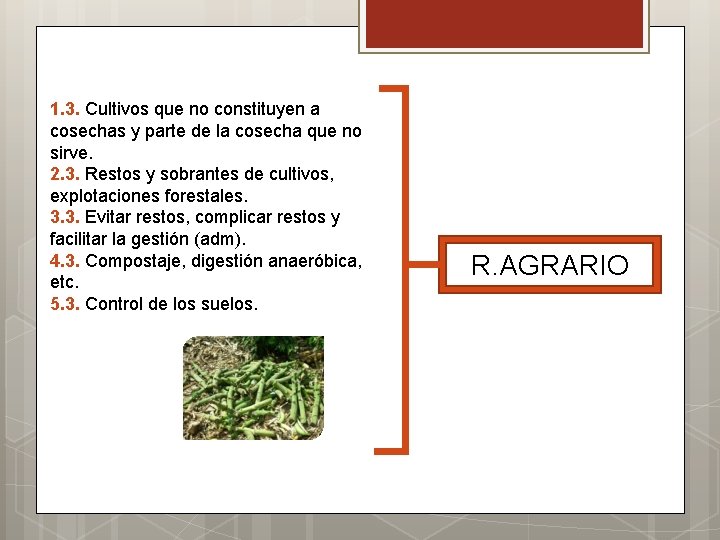 1.3. Cultivos que no constituyen a cosechas y parte de la cosecha que no sirve.
2.3. Restos y sobrantes de cultivos, explotaciones forestales.
3.3. Evitar restos, complicar restos y facilitar la gestión (adm).
4.3. Compostaje, digestión anaeróbica, etc.
5.3. Control de los suelos.

R.AGRARIO